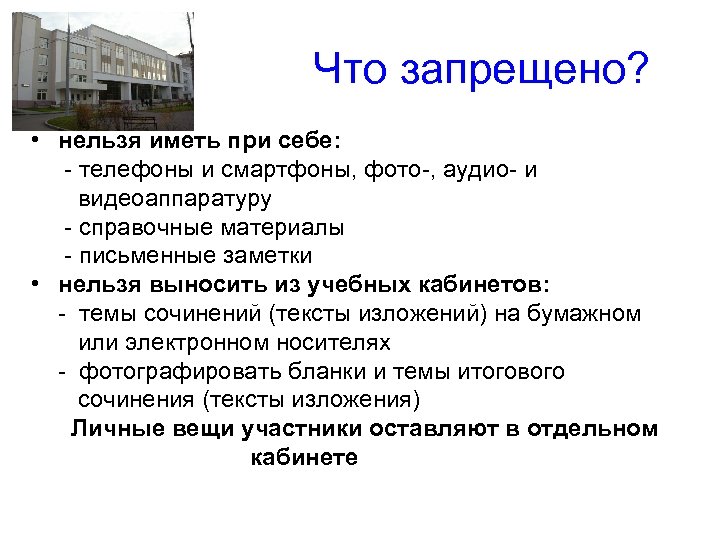 Что запрещено?

• нельзя иметь при себе:
- телефоны и смартфоны, фото-, аудио- и видеоаппаратуру
- справочные материалы
- письменные заметки

• нельзя выносить из учебных кабинетов:
- темы сочинений (тексты изложений) на бумажном или электронном носителях
- фотографировать бланки и темы итогового сочинения (тексты изложения)

Личные вещи участники оставляют в отдельном кабинете